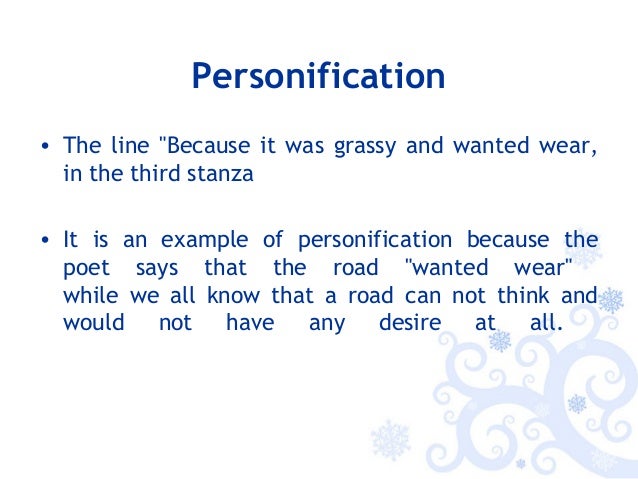 Personification

• The line "Because it was grassy and wanted wear, in the third stanza

• It is an example of personification because the poet says that the road "wanted wear" while we all know that a road can not think and would not have any desire at all.